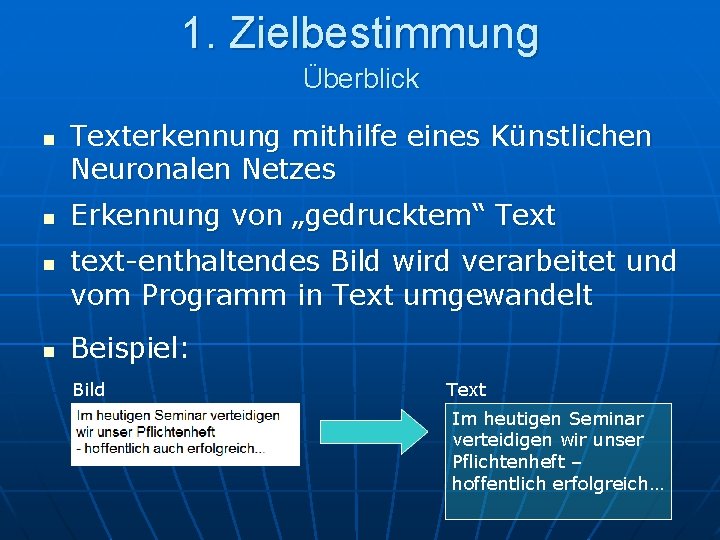 1. Zielbestimmung
Überblick

- Texterkennung mithilfe eines Künstlichen Neuronalen Netzes
- Erkennung von „gedrucktem“ Text
- text-enthaltendes Bild wird verarbeitet und vom Programm in Text umgewandelt
- Beispiel:

Bild

Im heutigen Seminar verteidigen wir unser Pflichtenheft - hoffentlich auch erfolgreich...

Text

Im heutigen Seminar verteidigen wir unser Pflichtenheft – hoffentlich erfolgreich…